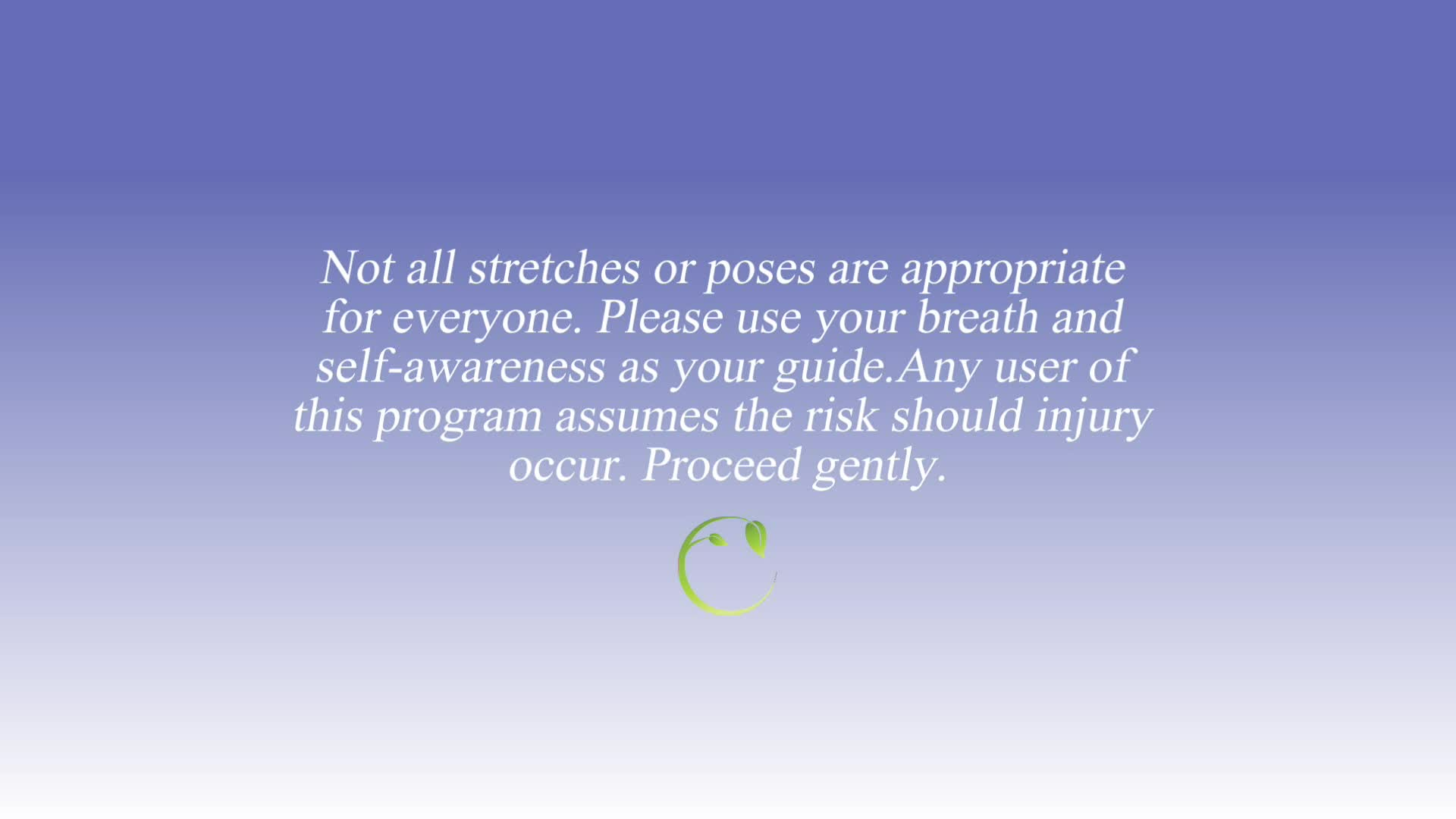 Not all stretches or poses are appropriate for everyone. Please use your breath and self-awareness as your guide.Any user of this program assumes the risk should injury occur. Proceed gently.